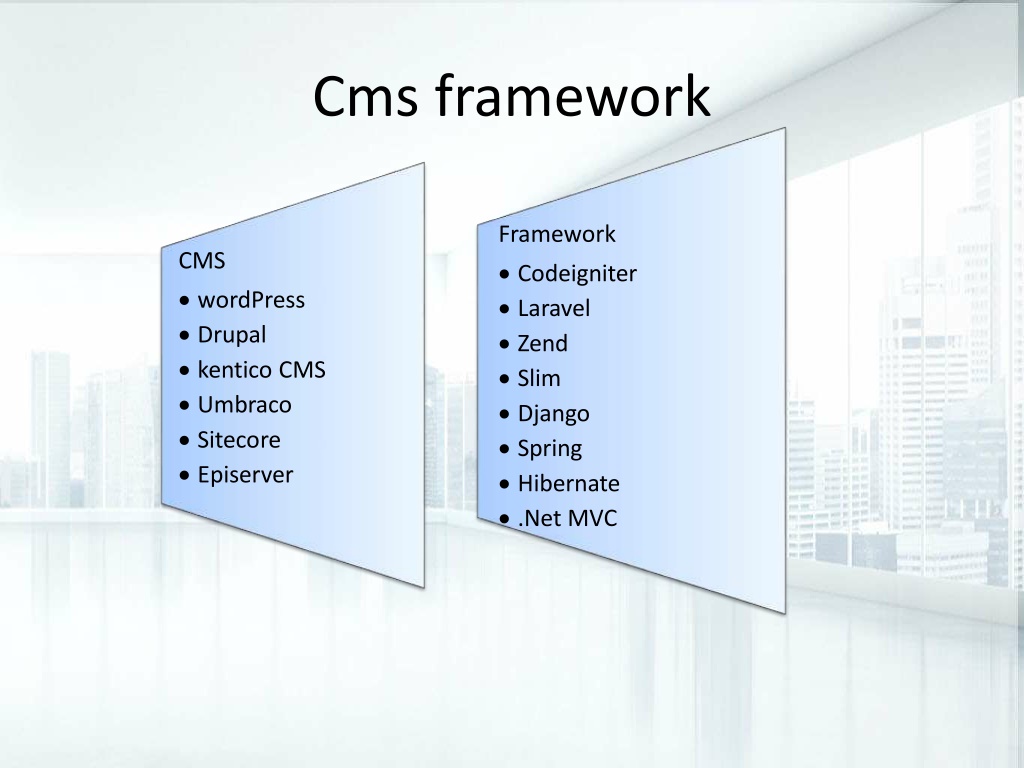 Cms framework

CMS
• wordPress
• Drupal
• kentico CMS
• Umbraco
• Sitecore
• Episerver

Framework
• Codeigniter
• Laravel
• Zend
• Slim
• Django
• Spring
• Hibernate
• .Net MVC